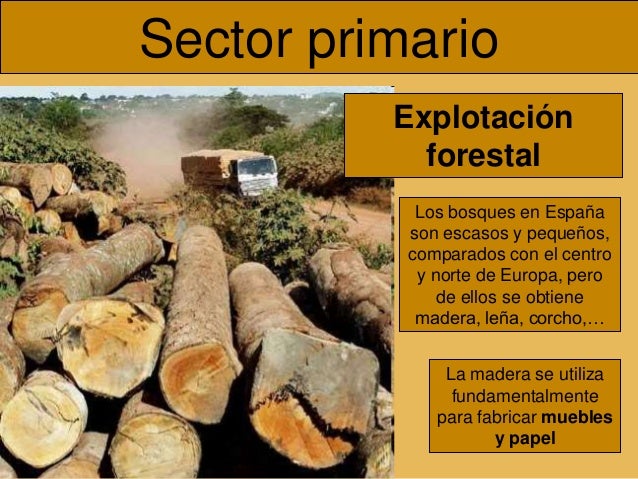 Sector primario

Explotación forestal

Los bosques en España son escasos y pequeños, comparados con el centro y norte de Europa, pero de ellos se obtiene madera, leña, corcho,…

La madera se utiliza fundamentalmente para fabricar muebles y papel